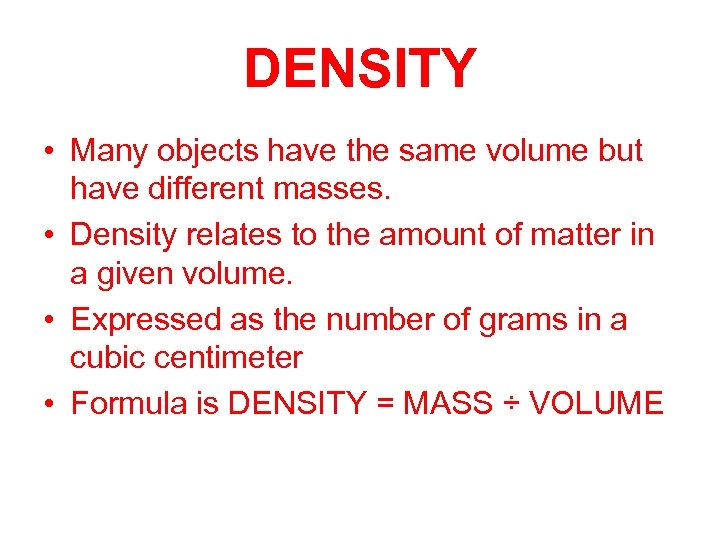 DENSITY

• Many objects have the same volume but have different masses.
• Density relates to the amount of matter in a given volume.
• Expressed as the number of grams in a cubic centimeter
• Formula is DENSITY = MASS ÷ VOLUME